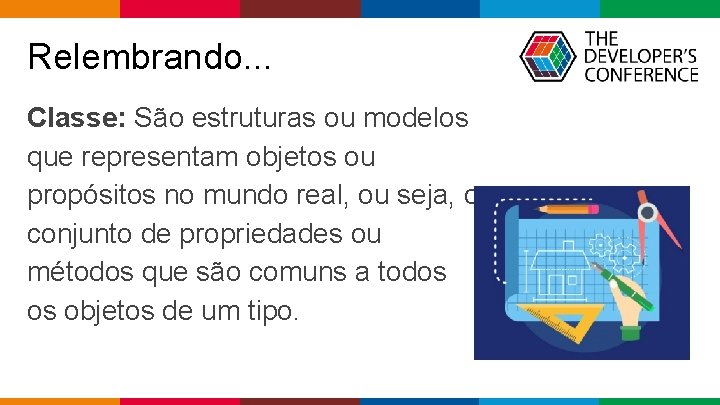 Relembrando...

THE
DEVELOPER'S
CONFERENCE

Classe: São estruturas ou modelos que representam objetos ou propósitos no mundo real, ou seja, o conjunto de propriedades ou métodos que são comuns a todos os objetos de um tipo.